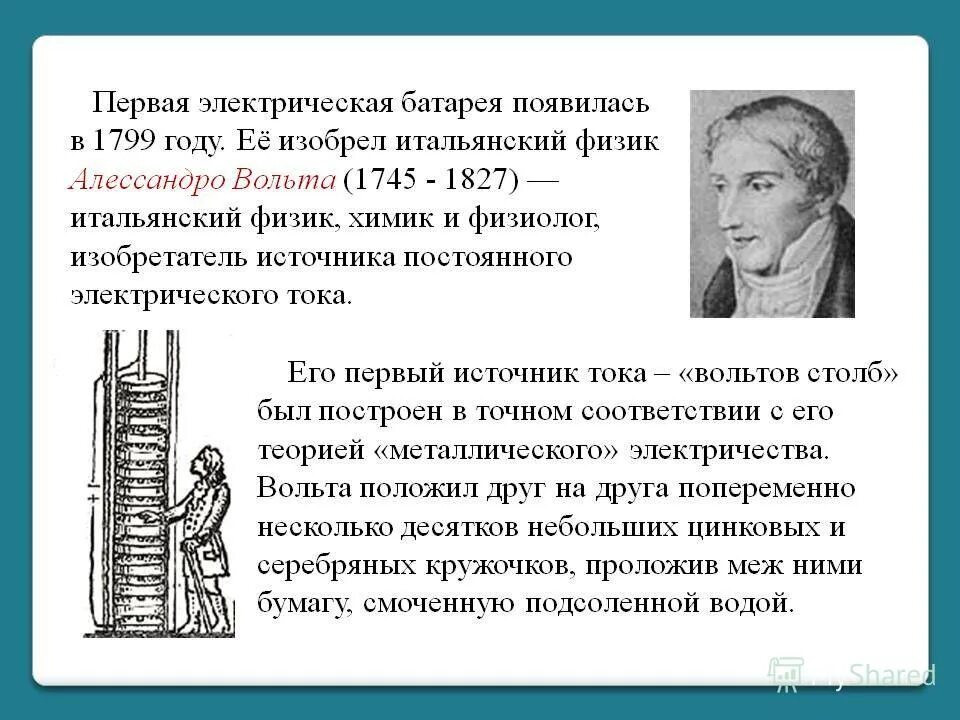 Первая электрическая батарея появилась в 1799 году. Её изобрел итальянский физик Алессандро Вольта (1745 - 1827) — итальянский физик, химик и физиолог, изобретатель источника постоянного электрического тока.

Его первый источник тока – «вольтов столб» был построен в точном соответствии с его теорией «металлического» электричества. Вольта положил друг на друга попеременно несколько десятков небольших цинковых и серебряных кружочков, проложив меж ними бумагу, смоченную подсоленной водой.

MyShared